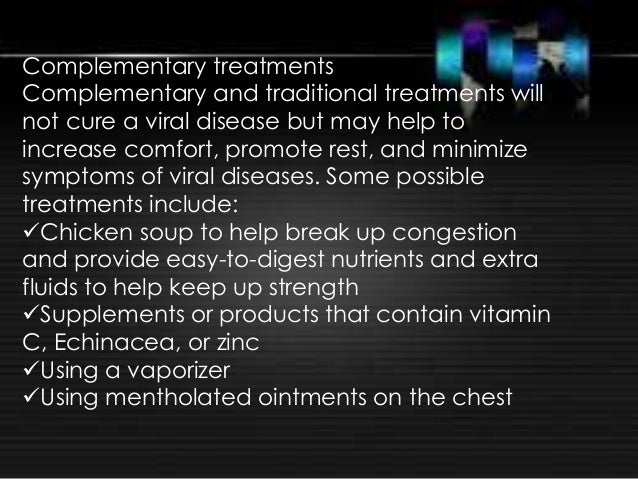 Complementary treatments
Complementary and traditional treatments will not cure a viral disease but may help to increase comfort, promote rest, and minimize symptoms of viral diseases. Some possible treatments include:
✓Chicken soup to help break up congestion and provide easy-to-digest nutrients and extra fluids to help keep up strength
✓Supplements or products that contain vitamin C, Echinacea, or zinc
✓Using a vaporizer
✓Using mentholated ointments on the chest